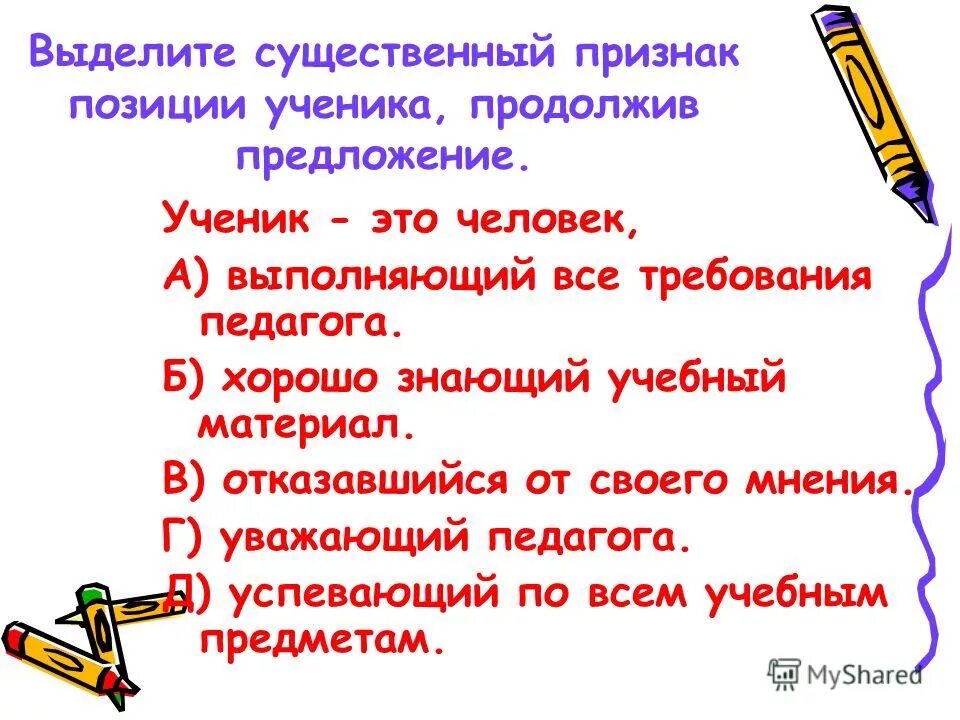 Выделите существенный признак позиции ученика, продолжив предложение.

Ученик - это человек,

А) выполняющий все требования педагога.

Б) хорошо знающий учебный материал.

В) отказавшийся от своего мнения.

Г) уважающий педагога.

Д) успевающий по всем учебным предметам.

MyShared